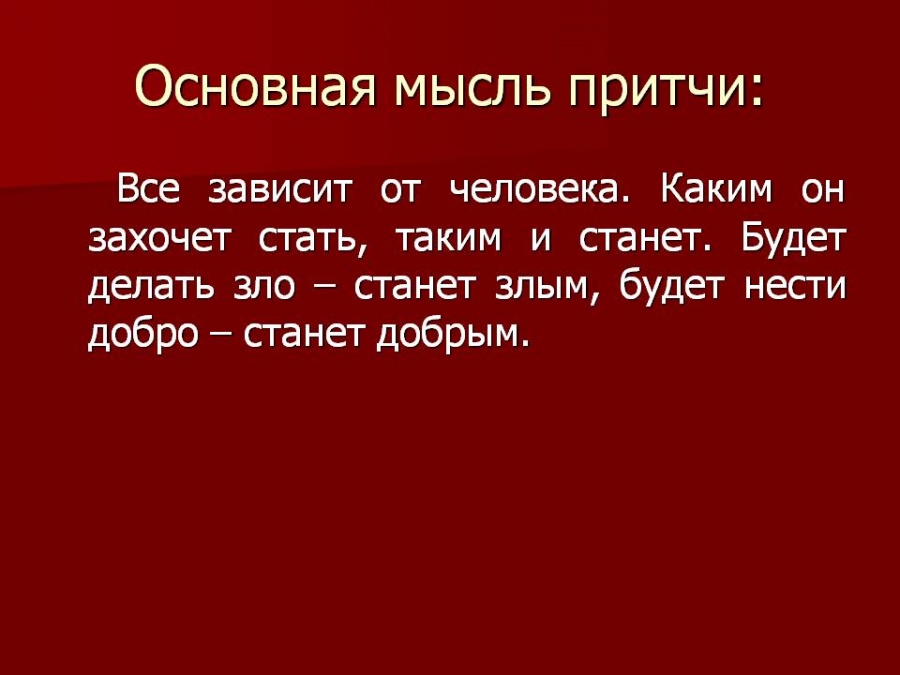 Основная мысль притчи:

Все зависит от человека. Каким он захочет стать, таким и станет. Будет делать зло – станет злым, будет нести добро – станет добрым.